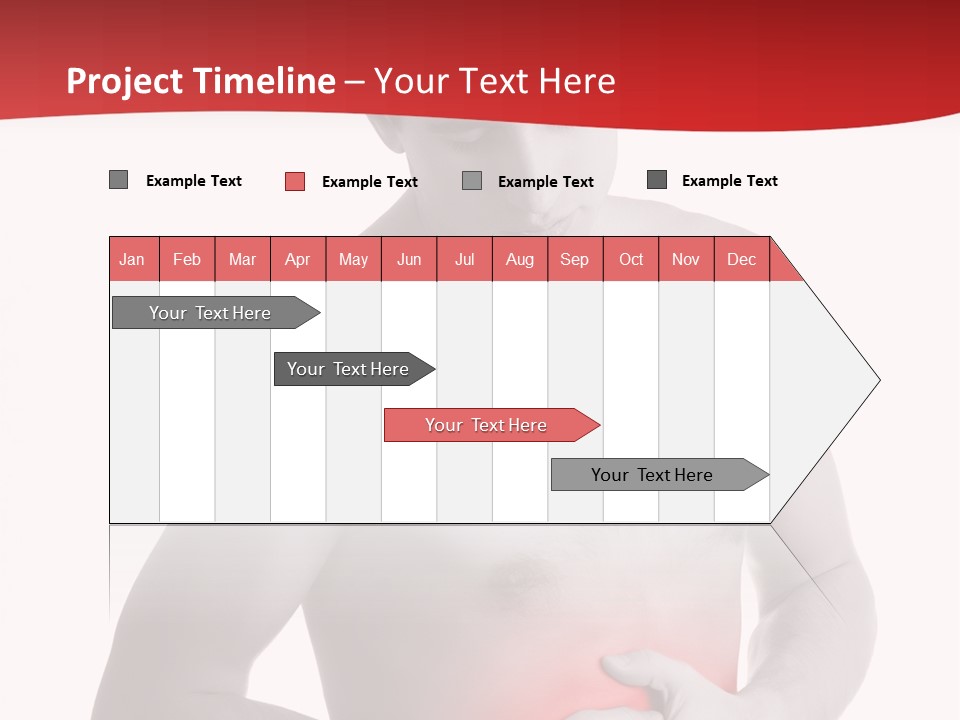 Project Timeline – Your Text Here

Example Text
Example Text
Example Text
Example Text

| Jan | Feb | Mar | Apr | May | Jun | Jul | Aug | Sep | Oct | Nov | Dec |
|---|---|---|---|---|---|---|---|---|---|---|---|

Your Text Here
Your Text Here
Your Text Here
Your Text Here